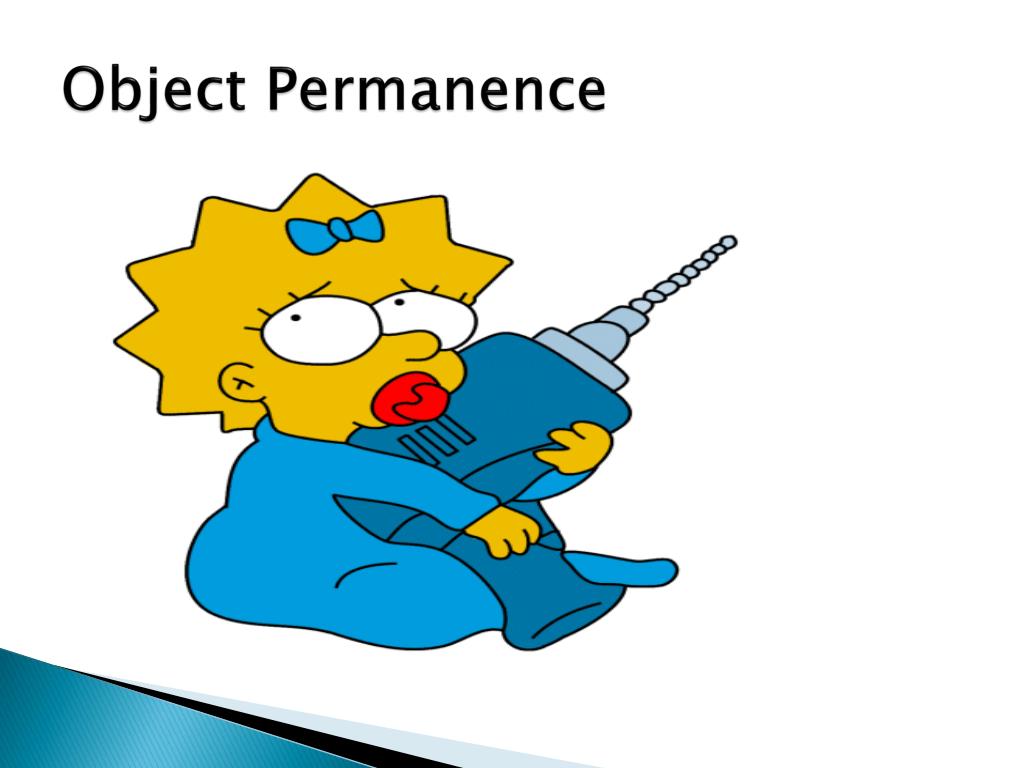 Object Permanence